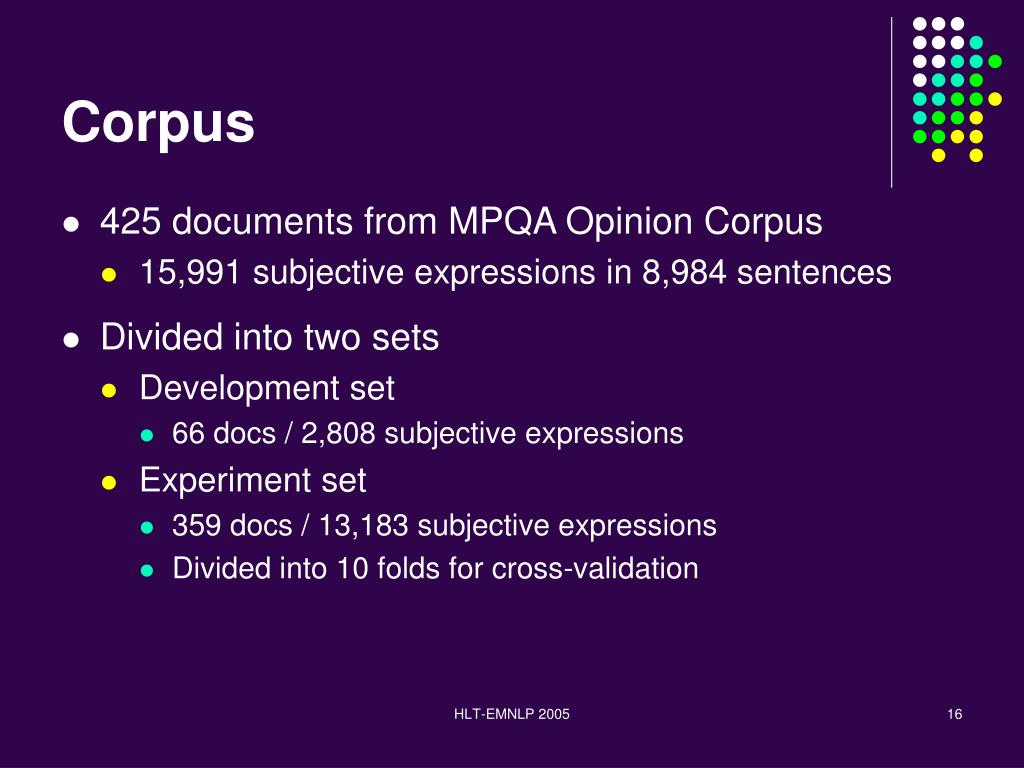 Corpus

- 425 documents from MPQA Opinion Corpus
  - 15,991 subjective expressions in 8,984 sentences
- Divided into two sets
  - Development set
    - 66 docs / 2,808 subjective expressions
  - Experiment set
    - 359 docs / 13,183 subjective expressions
    - Divided into 10 folds for cross-validation

HLT-EMNLP 2005

16